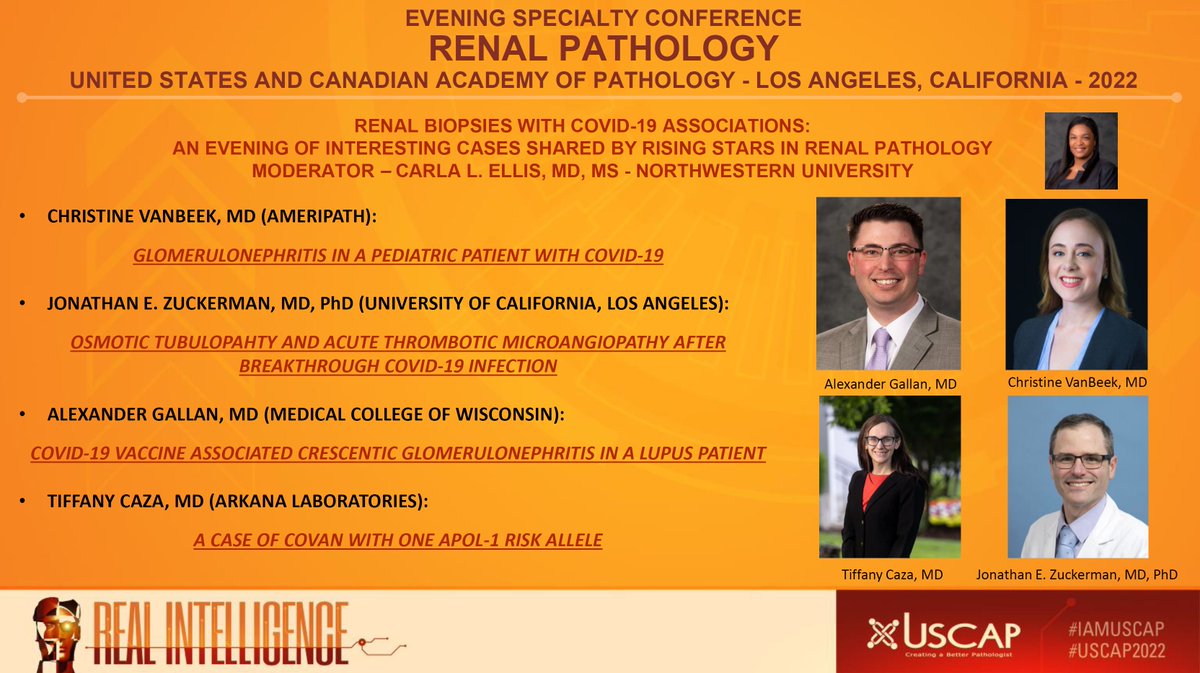 EVENING SPECIALTY CONFERENCE
RENAL PATHOLOGY
UNITED STATES AND CANADIAN ACADEMY OF PATHOLOGY - LOS ANGELES, CALIFORNIA - 2022

RENAL BIOPSIES WITH COVID-19 ASSOCIATIONS:
AN EVENING OF INTERESTING CASES SHARED BY RISING STARS IN RENAL PATHOLOGY
MODERATOR – CARLA L. ELLIS, MD, MS - NORTHWESTERN UNIVERSITY

• CHRISTINE VANBEEK, MD (AMERIPATH):

GLOMERULONEPHRITIS IN A PEDIATRIC PATIENT WITH COVID-19

• JONATHAN E. ZUCKERMAN, MD, PhD (UNIVERSITY OF CALIFORNIA, LOS ANGELES):

OSMOTIC TUBULOPAHTY AND ACUTE THROMBOTIC MICROANGIOPATHY AFTER BREAKTHROUGH COVID-19 INFECTION

• ALEXANDER GALLAN, MD (MEDICAL COLLEGE OF WISCONSIN):

COVID-19 VACCINE ASSOCIATED CRESCENTIC GLOMERULONEPHRITIS IN A LUPUS PATIENT

• TIFFANY CAZA, MD (ARKANA LABORATORIES):

A CASE OF COVAN WITH ONE APOL-1 RISK ALLELE

Alexander Gallan, MD
Christine VanBeek, MD
Tiffany Caza, MD
Jonathan E. Zuckerman, MD, PhD

REAL INTELLIGENCE

USCAP
Creating a Better Pathologist
#IAMUSCAP
#USCAP2022